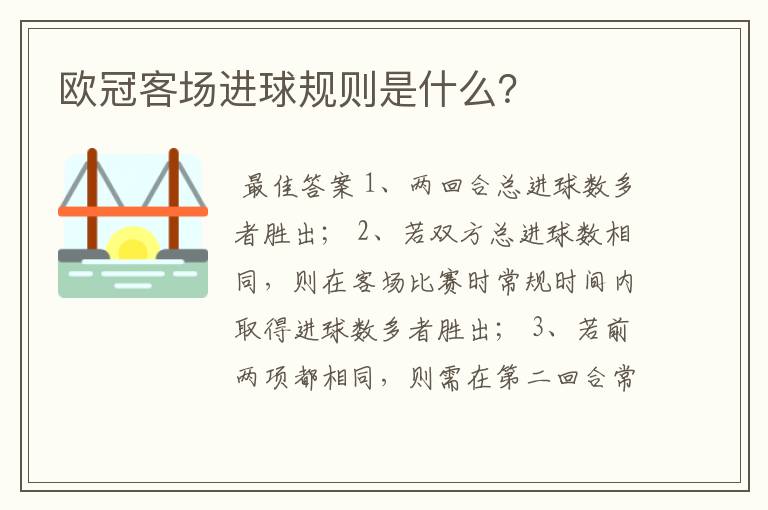 欧冠客场进球规则是什么?

最佳答案 1、两回合总进球数多者胜出; 2、若双方总进球数相同，则在客场比赛时常规时间内取得进球数多者胜出; 3、若前两项都相同，则需在第二回合常